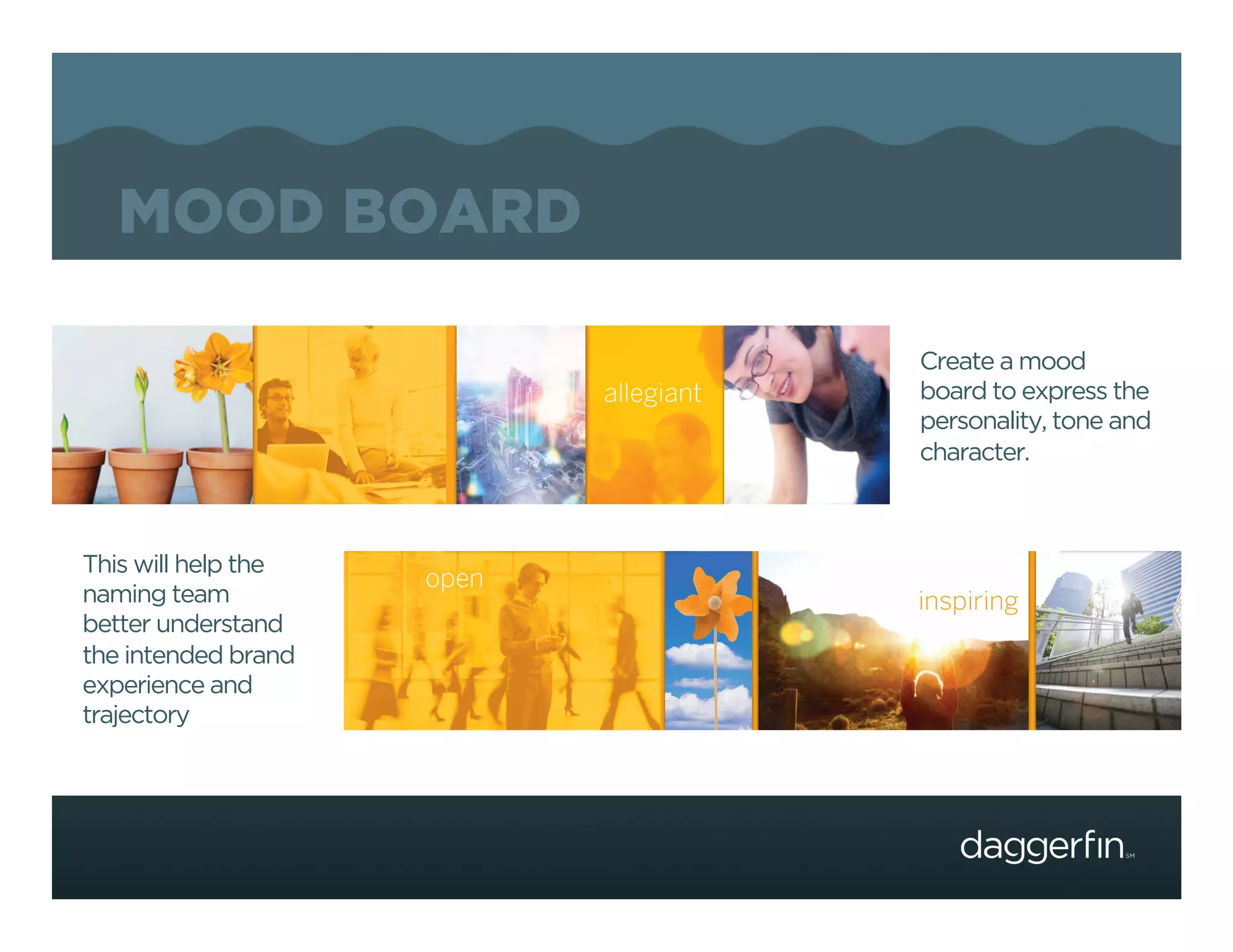 MOOD BOARD

allegiant

Create a mood board to express the personality, tone and character.

This will help the naming team better understand the intended brand experience and trajectory

open

inspiring

daggerfin SM